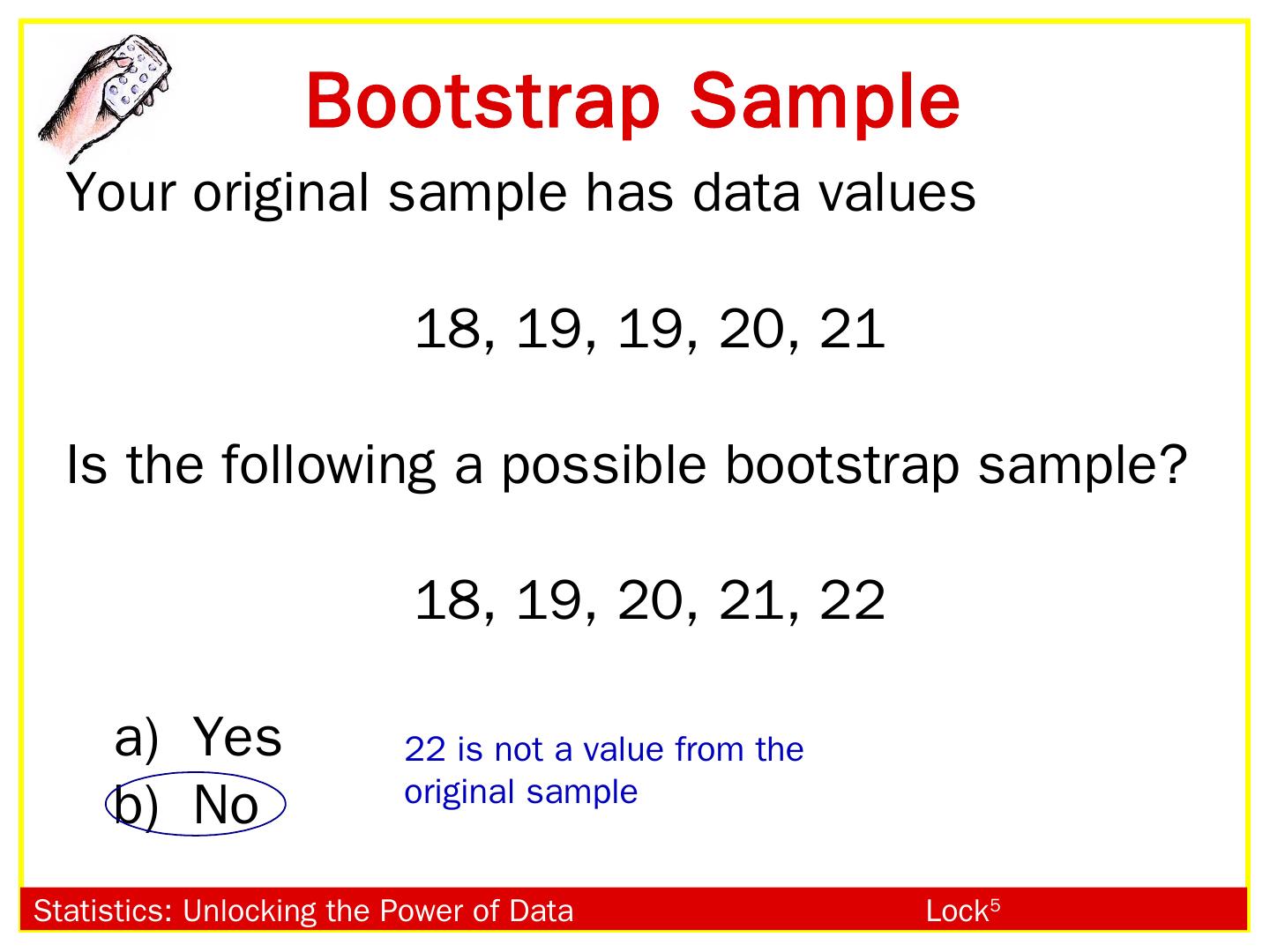 Bootstrap Sample

Your original sample has data values

18, 19, 19, 20, 21

Is the following a possible bootstrap sample?

18, 19, 20, 21, 22

a) Yes
b) No

22 is not a value from the original sample

Statistics: Unlocking the Power of Data

Lock$^5$